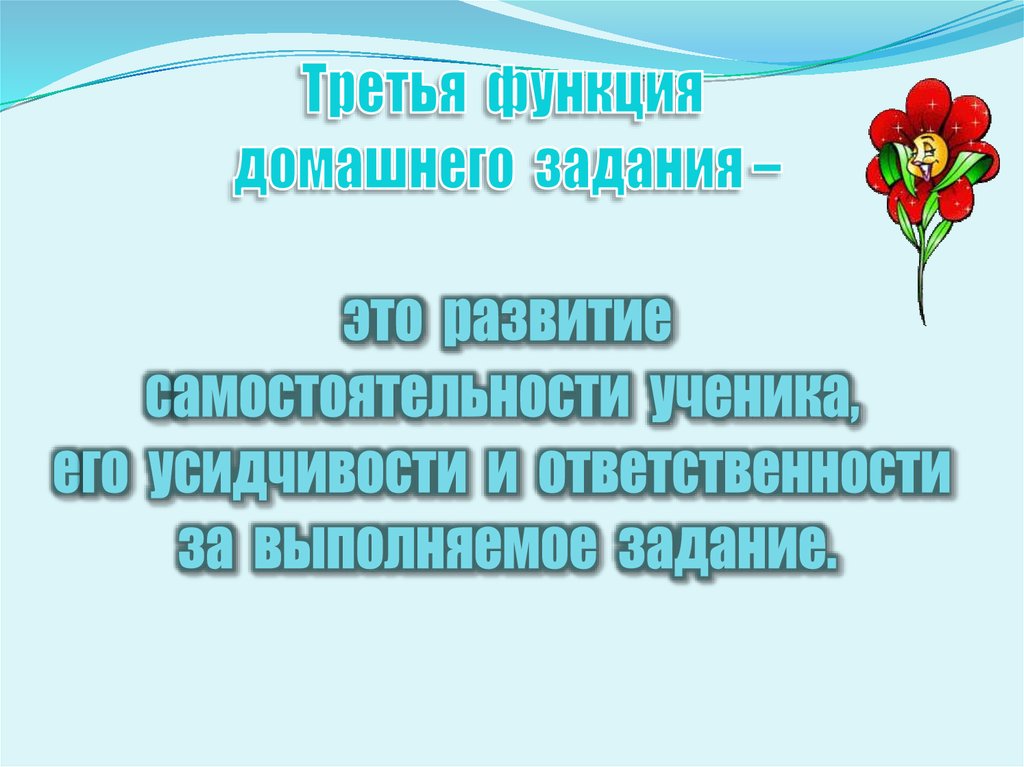 Третья функция домашнего задания –

это развитие самостоятельности ученика, его усидчивости и ответственности за выполняемое задание.